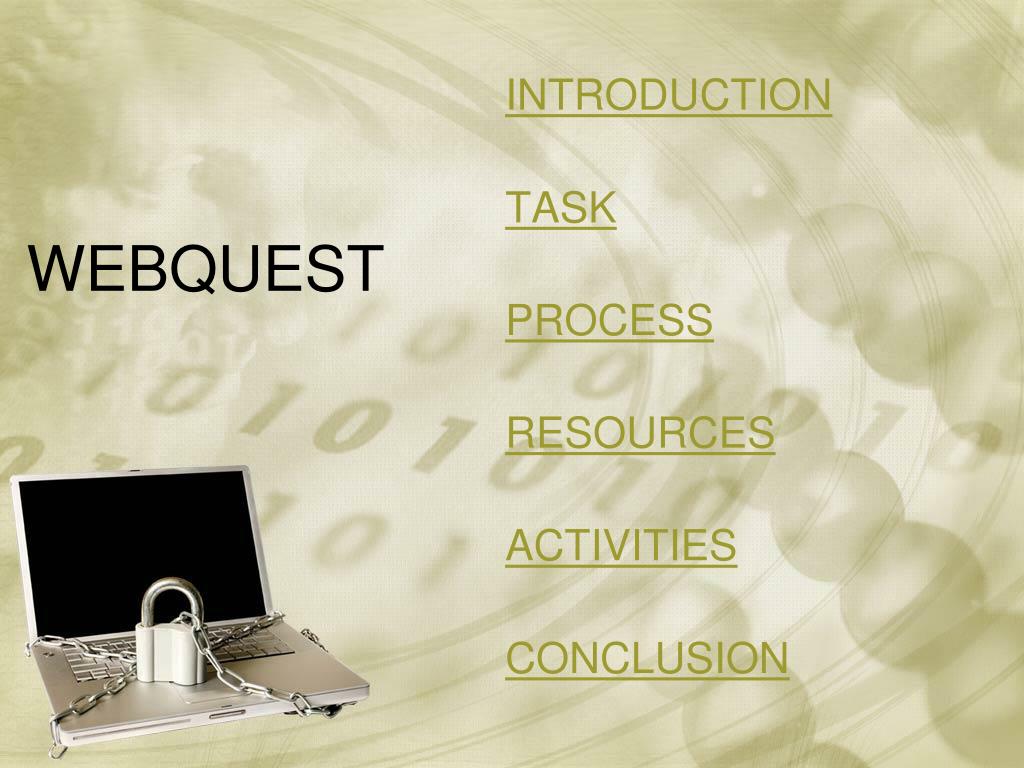 WEBQUEST

INTRODUCTION

TASK

PROCESS

RESOURCES

ACTIVITIES

CONCLUSION